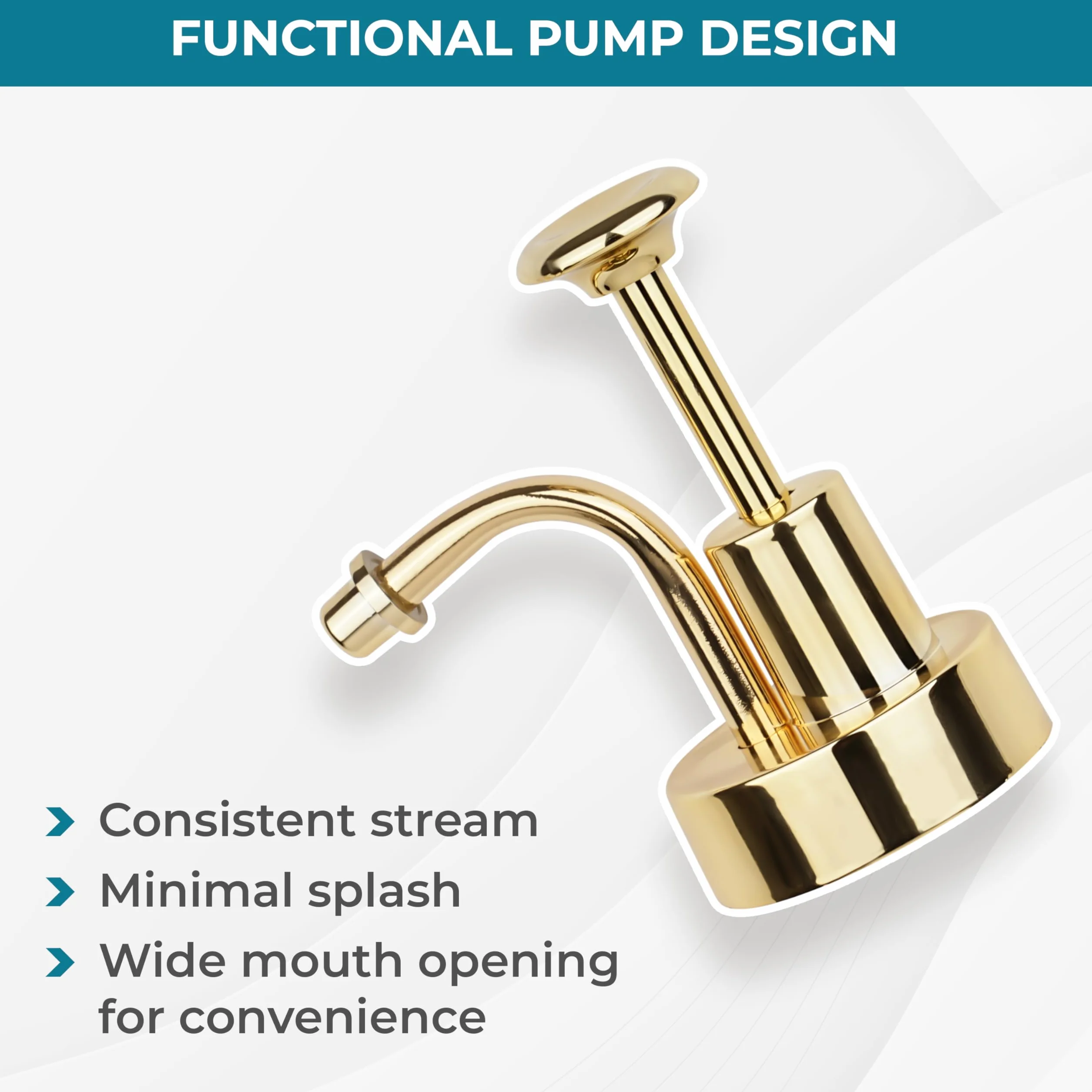 FUNCTIONAL PUMP DESIGN

Consistent stream

Minimal splash

Wide mouth opening for convenience